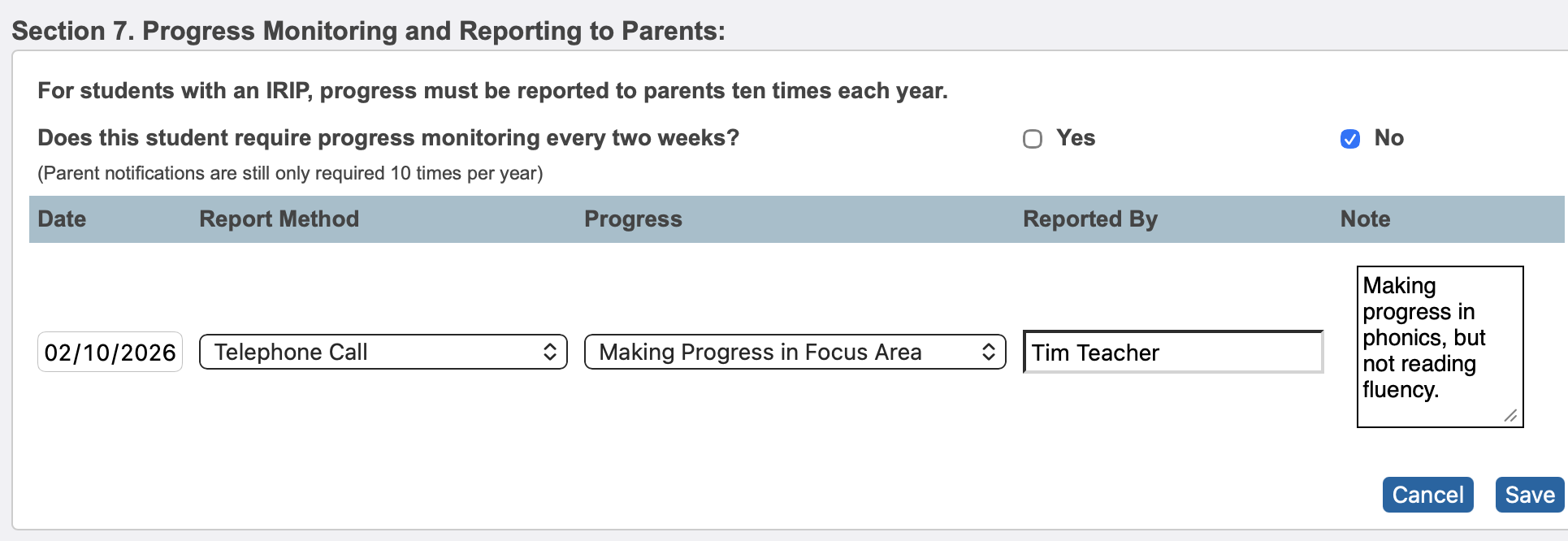 Section 7. Progress Monitoring and Reporting to Parents:

For students with an IRIP, progress must be reported to parents ten times each year.

Does this student require progress monitoring every two weeks? Yes No

(Parent notifications are still only required 10 times per year)

| Date | Report Method | Progress | Reported By | Note |
|---|---|---|---|---|
| 02/10/2026 | Telephone Call | Making Progress in Focus Area | Tim Teacher | Making progress in phonics, but not reading fluency. |

Cancel Save